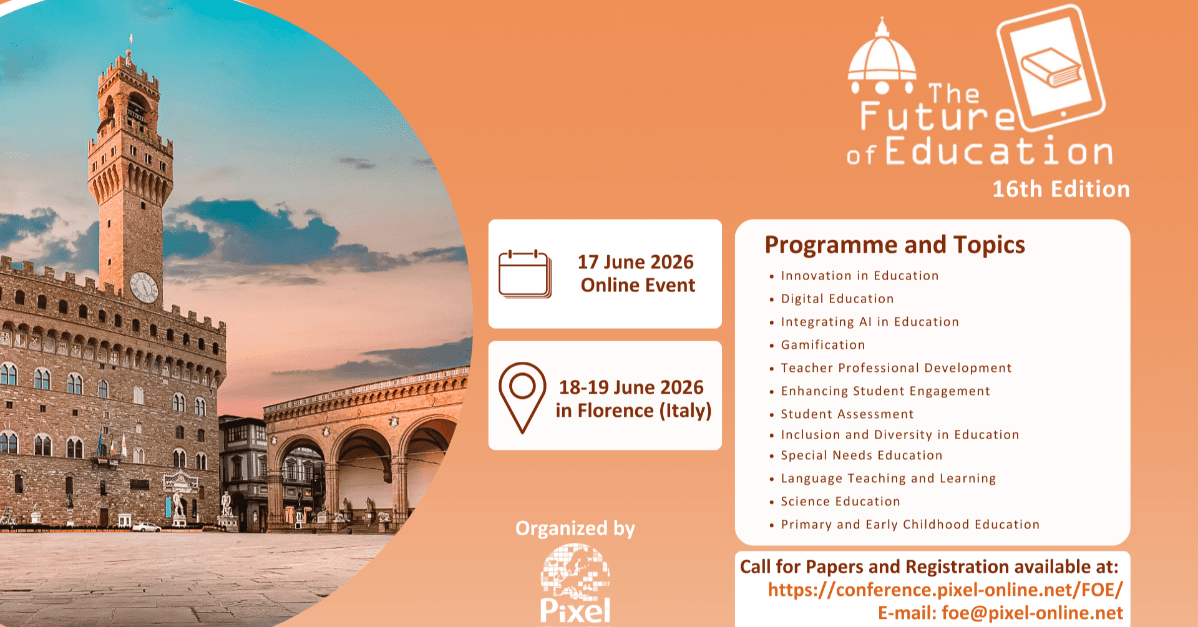 The Future of Education
16th Edition

17 June 2026
Online Event

18-19 June 2026
in Florence (Italy)

Programme and Topics
• Innovation in Education
• Digital Education
• Integrating AI in Education
• Gamification
• Teacher Professional Development
• Enhancing Student Engagement
• Student Assessment
• Inclusion and Diversity in Education
• Special Needs Education
• Language Teaching and Learning
• Science Education
• Primary and Early Childhood Education

Organized by
Pixel

Call for Papers and Registration available at:
https://conference.pixel-online.net/FOE/
E-mail: foe@pixel-online.net